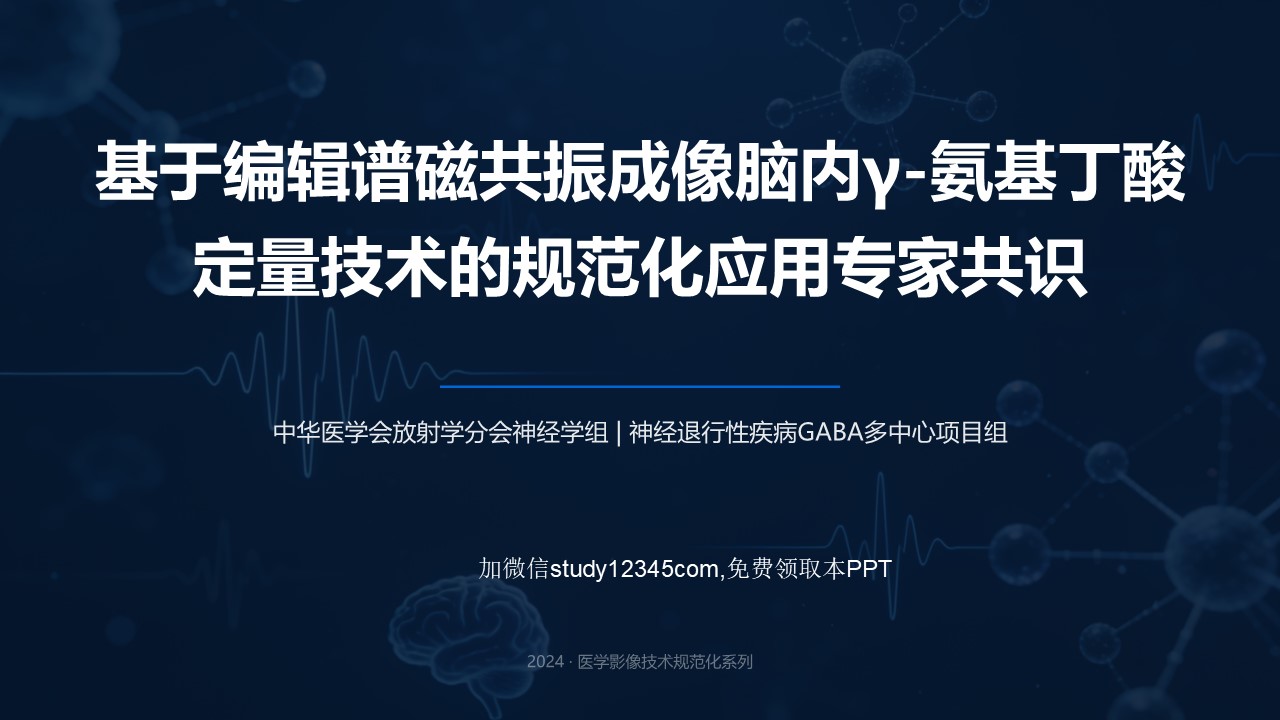 基于编辑谱磁共振成像脑内γ-氨基丁酸定量技术的规范化应用专家共识

中华医学会放射学分会神经学组 | 神经退行性疾病GABA多中心项目组

加微信study12345com,免费领取本PPT

2024 · 医学影像技术规范化系列